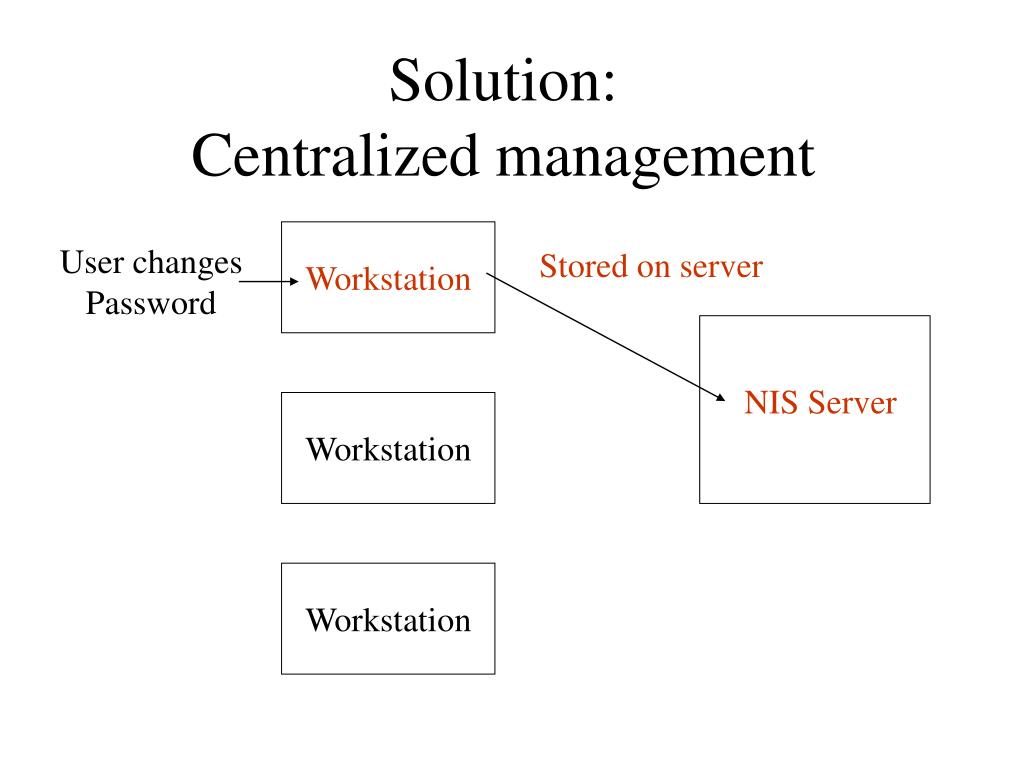 Solution:
Centralized management

User changes Password

Workstation

Stored on server

NIS Server

Workstation

Workstation